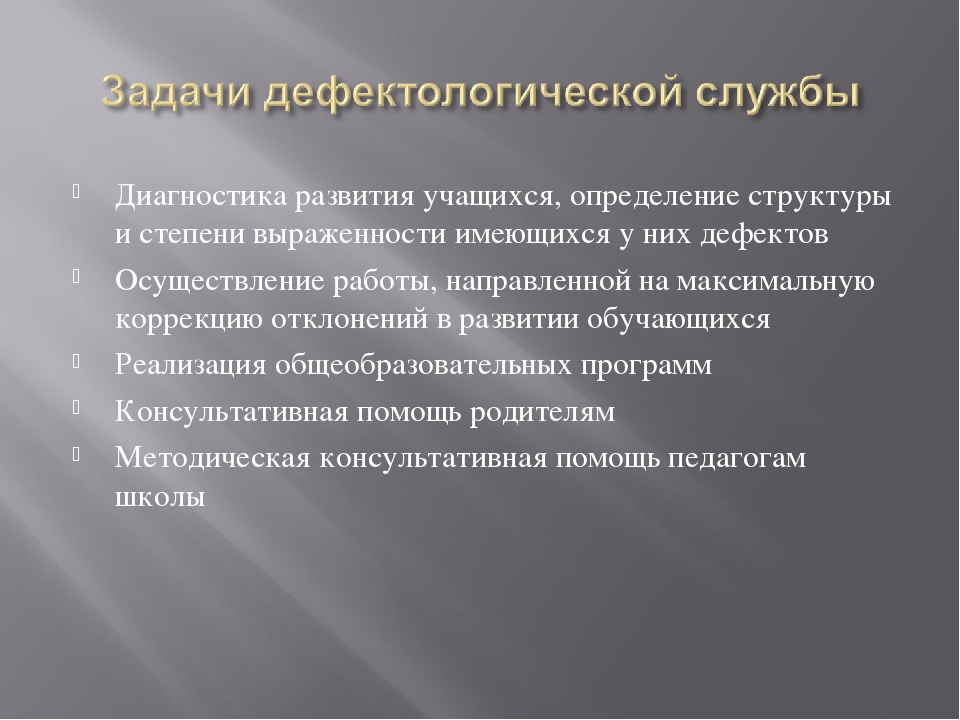 Задачи дефектологической службы

Диагностика развития учащихся, определение структуры и степени выраженности имеющихся у них дефектов

Осуществление работы, направленной на максимальную коррекцию отклонений в развитии обучающихся

Реализация общеобразовательных программ

Консультативная помощь родителям

Методическая консультативная помощь педагогам школы